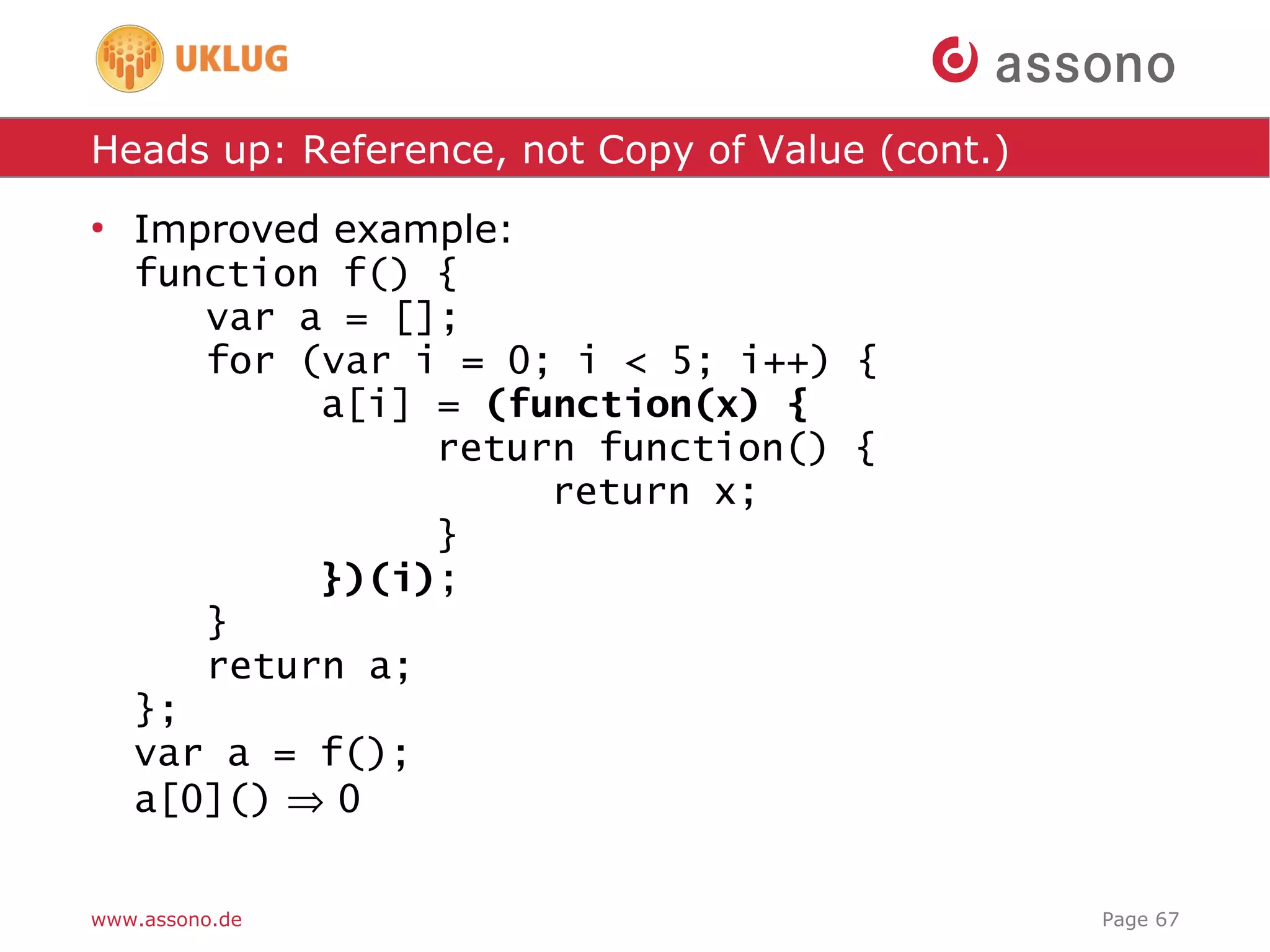 UKLUG

assono

Heads up: Reference, not Copy of Value (cont.)

• Improved example:
function f() {
var a = [];
for (var i = 0; i < 5; i++) {
a[i] = (function(x) {
return function() {
return x;
}
})(i);
}
return a;
};
var a = f();
a[0]() ⇒ 0

www.assono.de

Page 67